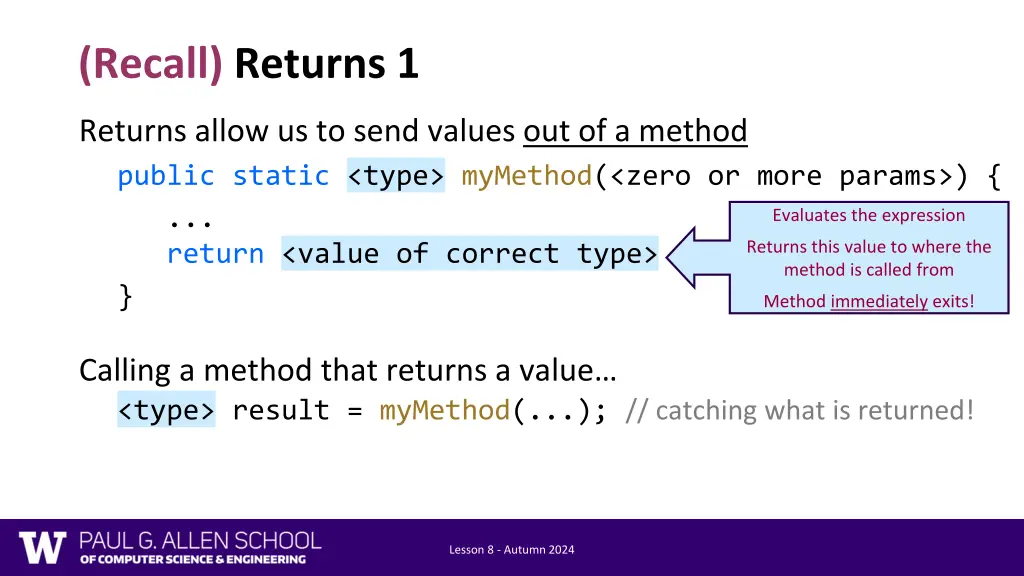 (Recall) Returns 1

Returns allow us to send values out of a method

public static <type> myMethod(<zero or more params>) {
    ...
    return <value of correct type>
}

Evaluates the expression

Returns this value to where the method is called from

Method immediately exits!

Calling a method that returns a value…

<type> result = myMethod(...); // catching what is returned!

W PAUL G. ALLEN SCHOOL OF COMPUTER SCIENCE & ENGINEERING

Lesson 8 - Autumn 2024